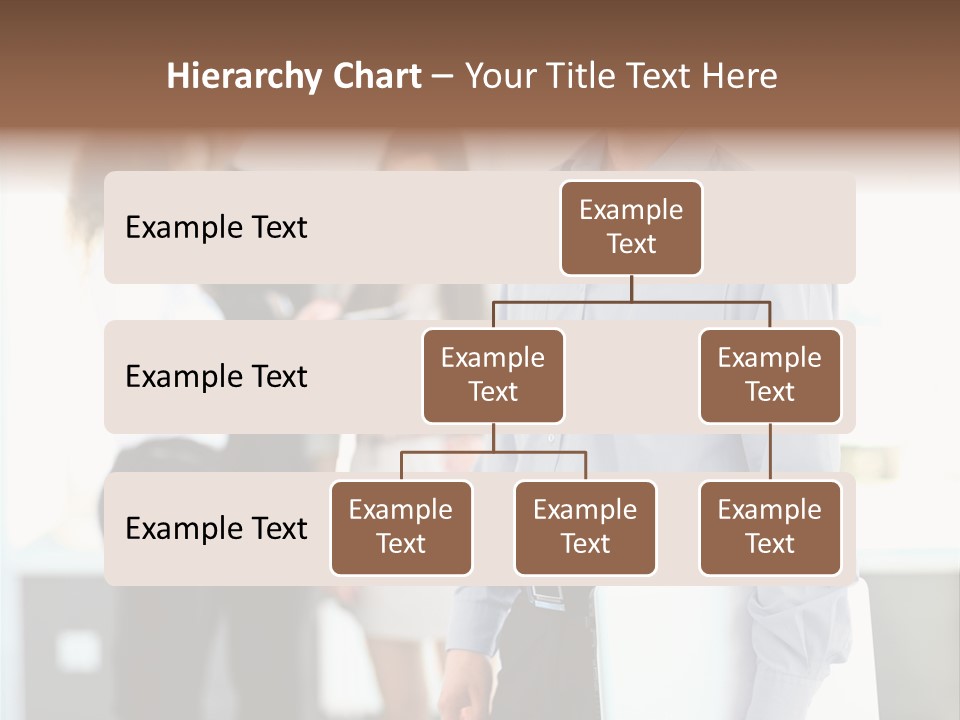 Hierarchy Chart – Your Title Text Here

Example Text

Example Text

Example Text

Example Text

Example Text

Example Text

Example Text

Example Text

Example Text